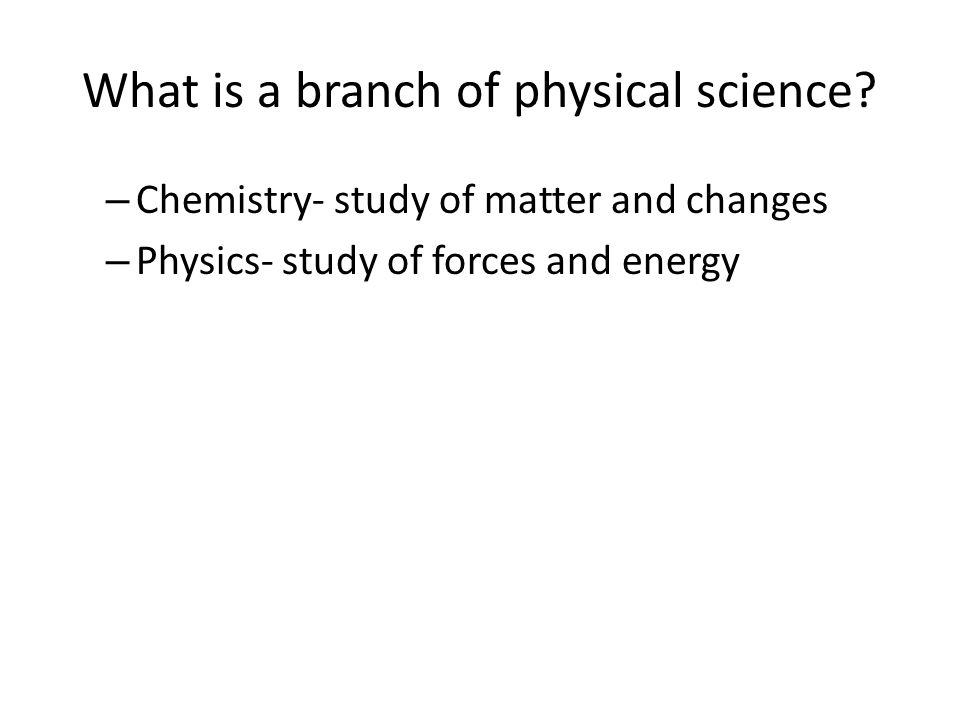 What is a branch of physical science?

– Chemistry- study of matter and changes
– Physics- study of forces and energy